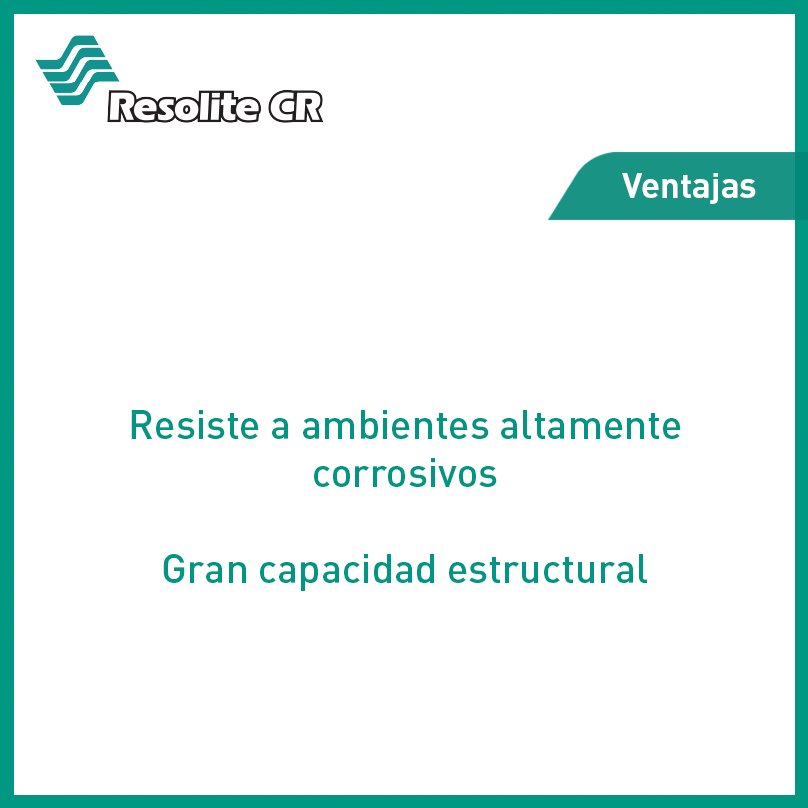 Resolite CR

Ventajas

Resiste a ambientes altamente corrosivos

Gran capacidad estructural